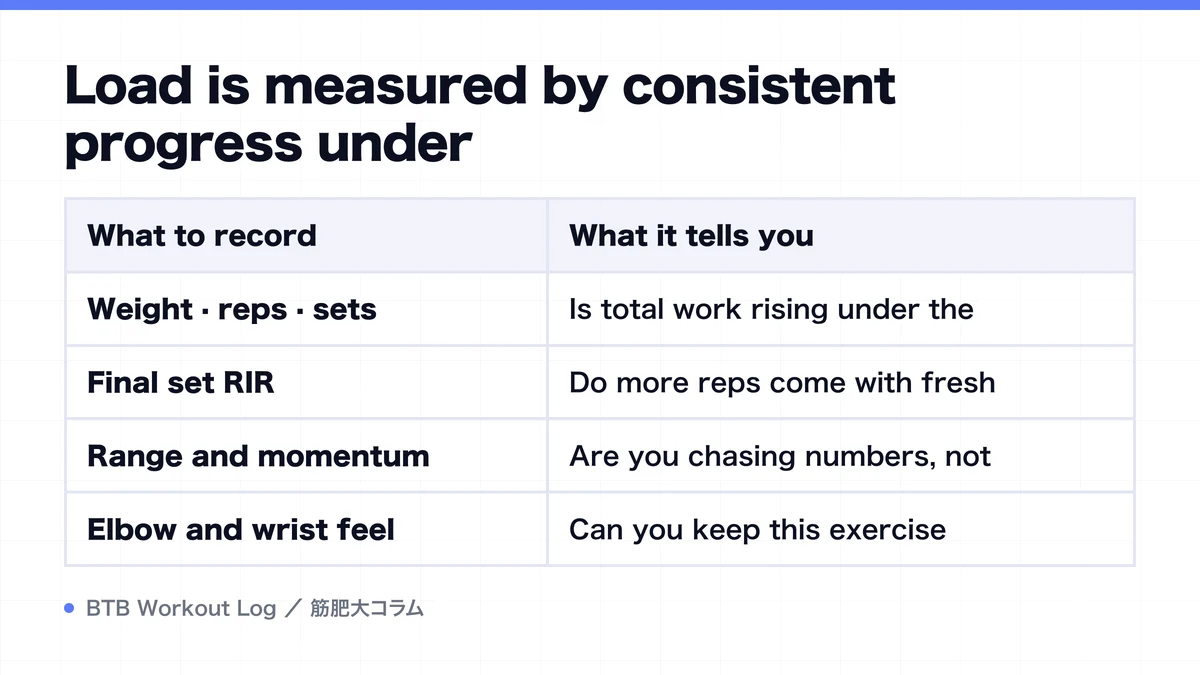 Load is measured by consistent progress under

| What to record | What it tells you |
|---|---|
| Weight · reps · sets | Is total work rising under the |
| Final set RIR | Do more reps come with fresh |
| Range and momentum | Are you chasing numbers, not |
| Elbow and wrist feel | Can you keep this exercise |

BTB Workout Log ／ 筋肥大コラム